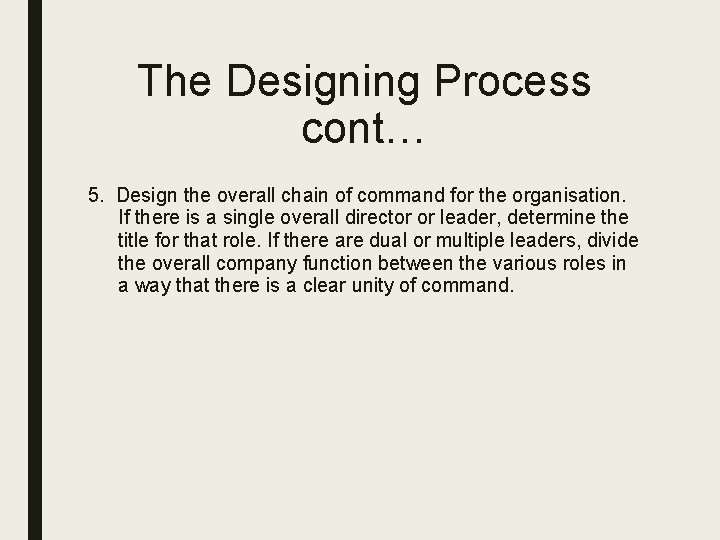 The Designing Process cont…

5. Design the overall chain of command for the organisation. If there is a single overall director or leader, determine the title for that role. If there are dual or multiple leaders, divide the overall company function between the various roles in a way that there is a clear unity of command.